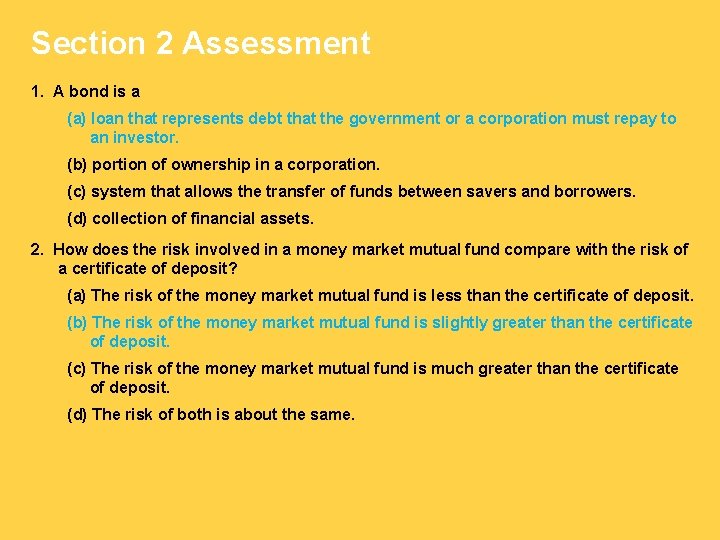 Section 2 Assessment

1. A bond is a

(a) loan that represents debt that the government or a corporation must repay to an investor.

(b) portion of ownership in a corporation.

(c) system that allows the transfer of funds between savers and borrowers.

(d) collection of financial assets.

2. How does the risk involved in a money market mutual fund compare with the risk of a certificate of deposit?

(a) The risk of the money market mutual fund is less than the certificate of deposit.

(b) The risk of the money market mutual fund is slightly greater than the certificate of deposit.

(c) The risk of the money market mutual fund is much greater than the certificate of deposit.

(d) The risk of both is about the same.